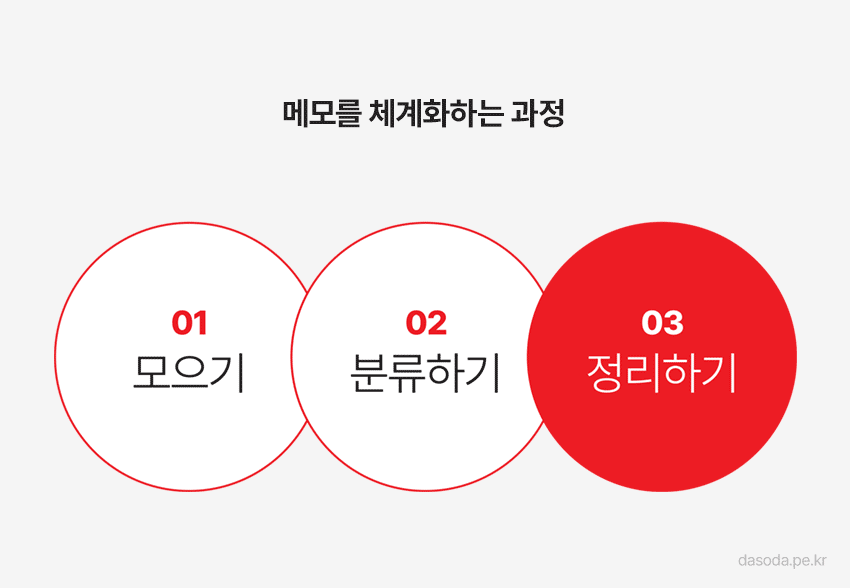 메모를 체계화하는 과정

01
모으기

02
분류하기

03
정리하기

dasoda.pe.kr